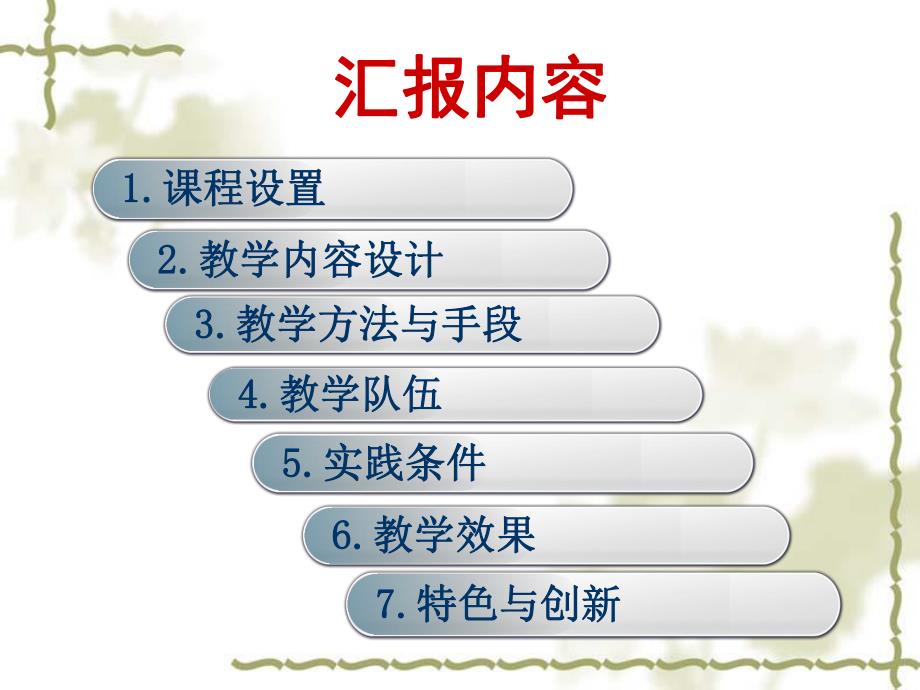 汇报内容

1.课程设置

2.教学内容设计

3.教学方法与手段

4.教学队伍

5.实践条件

6.教学效果

7.特色与创新